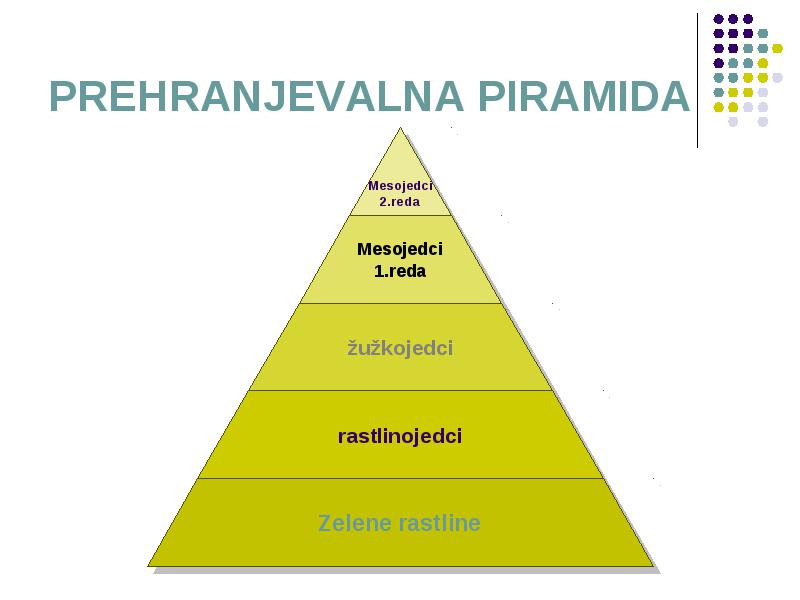 PREHRANJEVALNA PIRAMIDA

Mesojedci 2.reda

Mesojedci 1.reda

žužkojedci

rastlinojedci

Zelene rastline